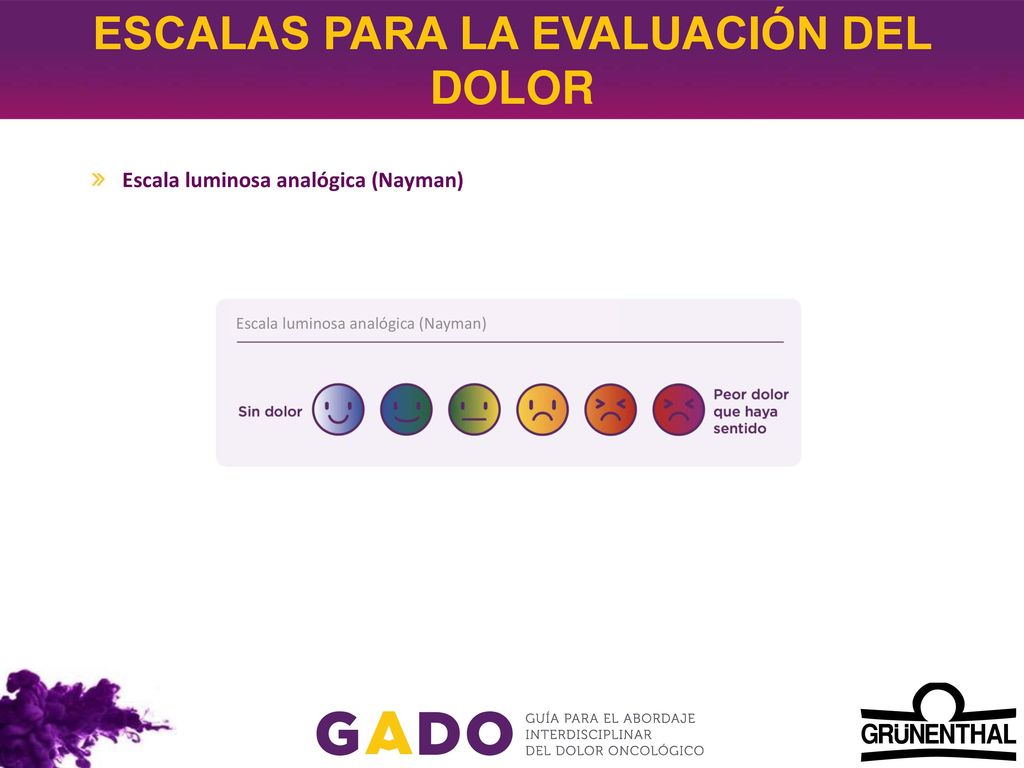 ESCALAS PARA LA EVALUACIÓN DEL DOLOR

» Escala luminosa analógica (Nayman)

Escala luminosa analógica (Nayman)

Sin dolor

Peor dolor que haya sentido

GADO GUÍA PARA EL ABORDAJE INTERDISCIPLINAR DEL DOLOR ONCOLÓGICO

GRÜNENTHAL